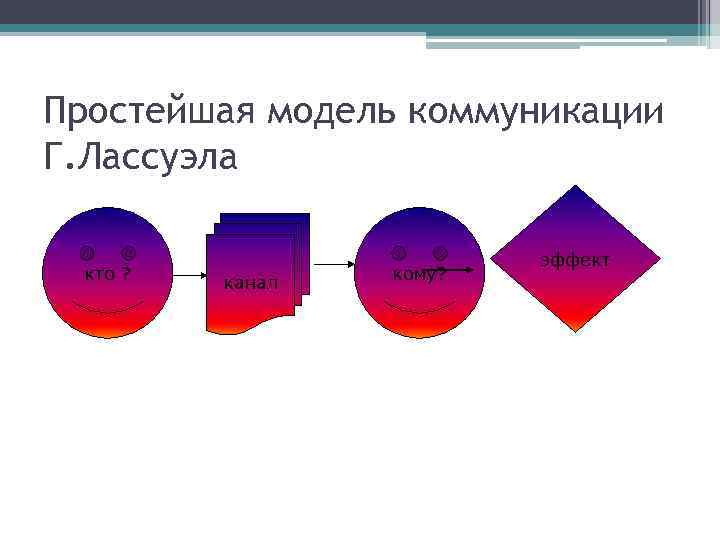 Простейшая модель коммуникации Г.Лассуэла

кто ?

канал

кому?

эффект